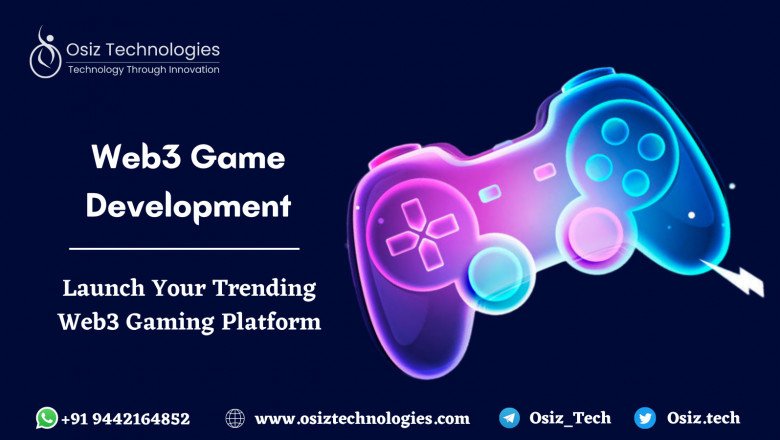 Osiz Technologies
Technology Through Innovation

Web3 Game Development

Launch Your Trending Web3 Gaming Platform

+91 9442164852 www.osiztechnologies.com Osiz_Tech Osiz.tech